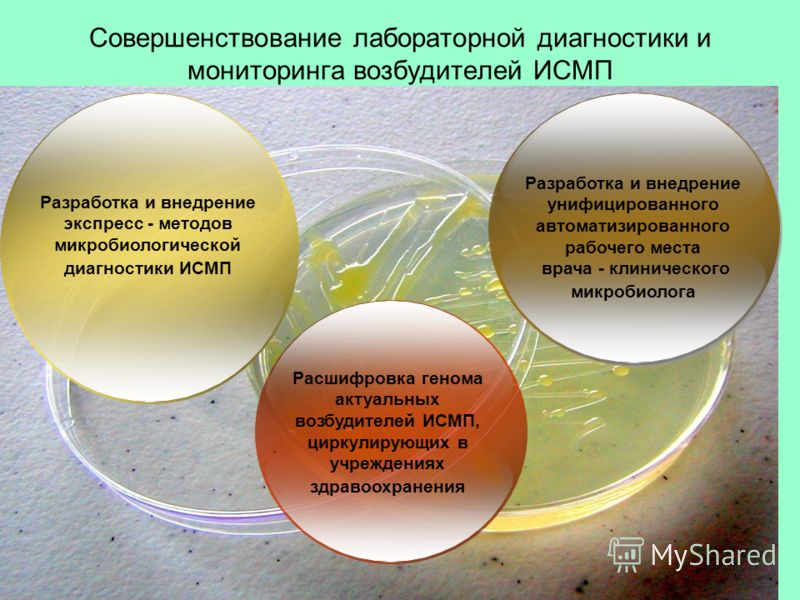 Совершенствование лабораторной диагностики и мониторинга возбудителей ИСМП

Разработка и внедрение экспресс - методов микробиологической диагностики ИСМП

Разработка и внедрение унифицированного автоматизированного рабочего места врача - клинического микробиолога

Расшифровка генома актуальных возбудителей ИСМП, циркулирующих в учреждениях здравоохранения

MyShared